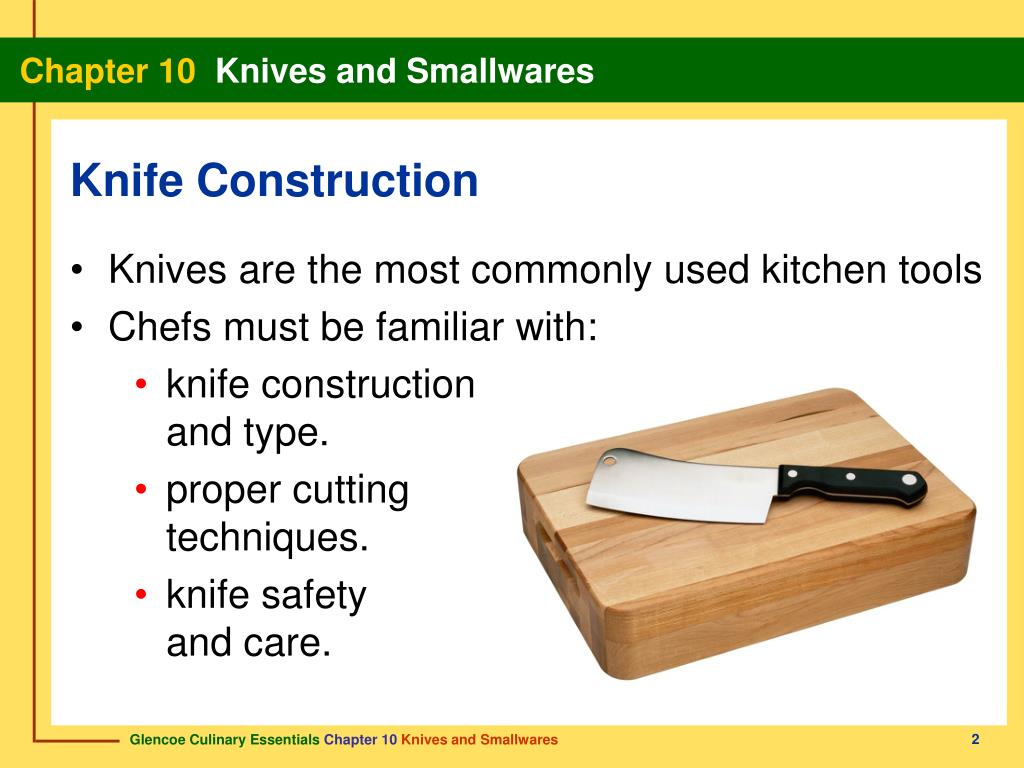 Chapter 10 Knives and Smallwares

Knife Construction

• Knives are the most commonly used kitchen tools
• Chefs must be familiar with:
• knife construction and type.
• proper cutting techniques.
• knife safety and care.

Glencoe Culinary Essentials Chapter 10 Knives and Smallwares

2